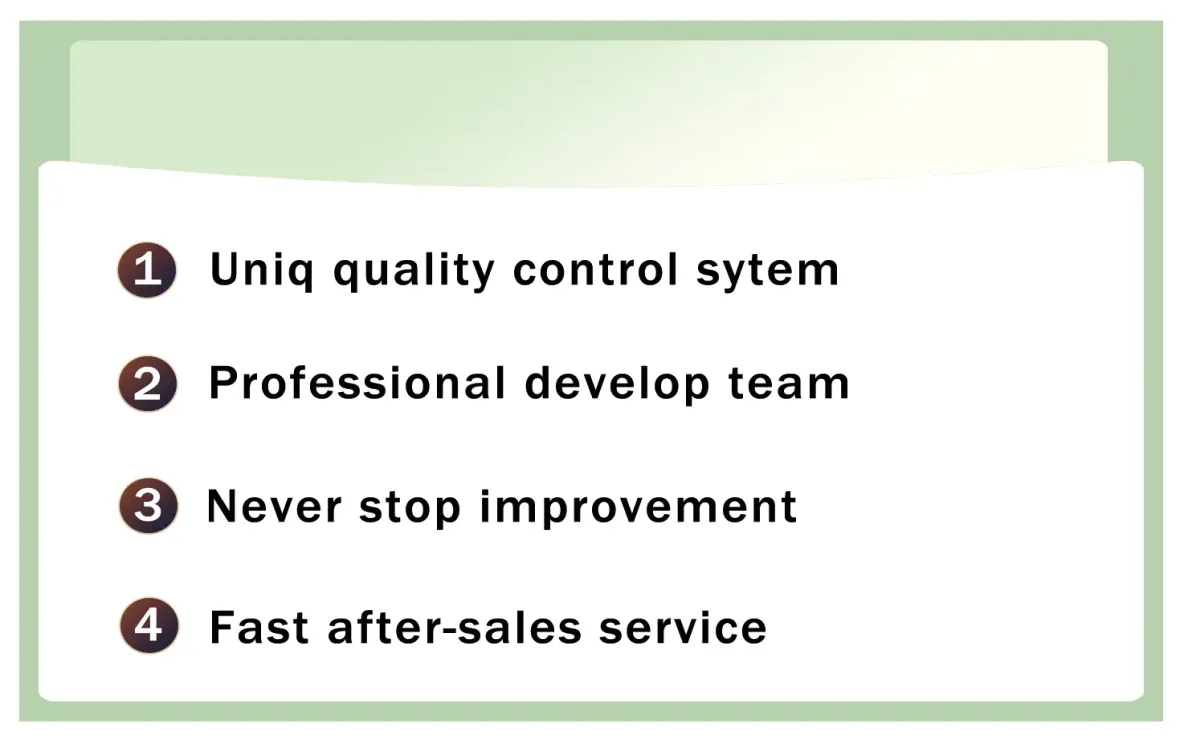 1 Uniq quality control sytem

2 Professional develop team

3 Never stop improvement

4 Fast after-sales service